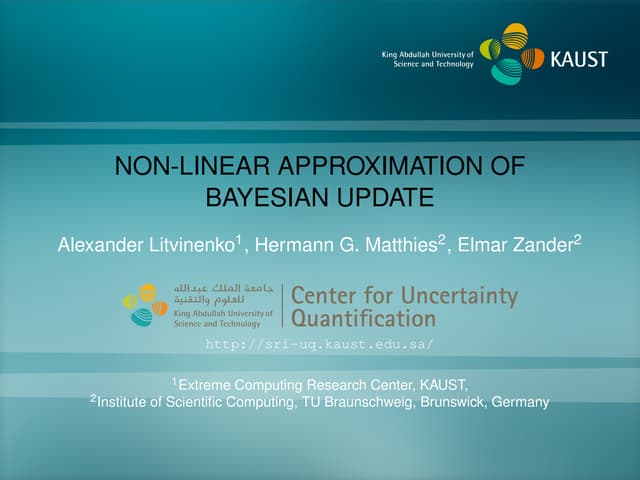 King Abdullah University of Science and Technology

KAUST

NON-LINEAR APPROXIMATION OF BAYESIAN UPDATE

Alexander Litvinenko$^1$, Hermann G. Matthies$^2$, Elmar Zander$^2$

جامعة الملك عبدالله للعلوم والتقنية
King Abdullah University of Science and Technology

Center for Uncertainty Quantification

http://sri-uq.kaust.edu.sa/

$^1$Extreme Computing Research Center, KAUST,
$^2$Institute of Scientific Computing, TU Braunschweig, Brunswick, Germany